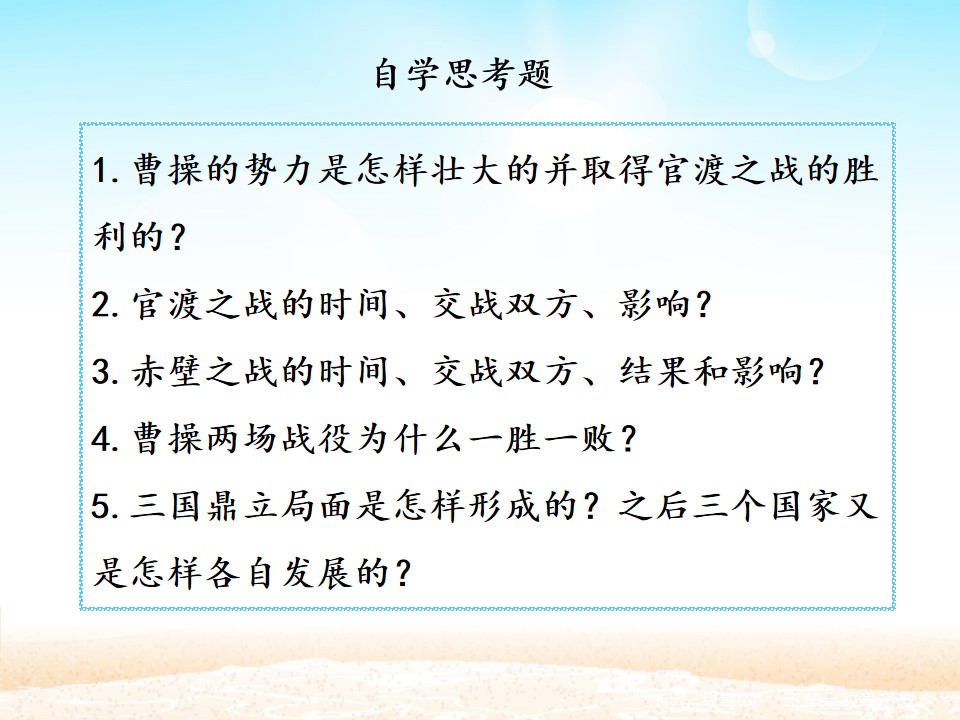 自学思考题

1.曹操的势力是怎样壮大的并取得官渡之战的胜利的？

2.官渡之战的时间、交战双方、影响？

3.赤壁之战的时间、交战双方、结果和影响？

4.曹操两场战役为什么一胜一败？

5.三国鼎立局面是怎样形成的？之后三个国家又是怎样各自发展的？